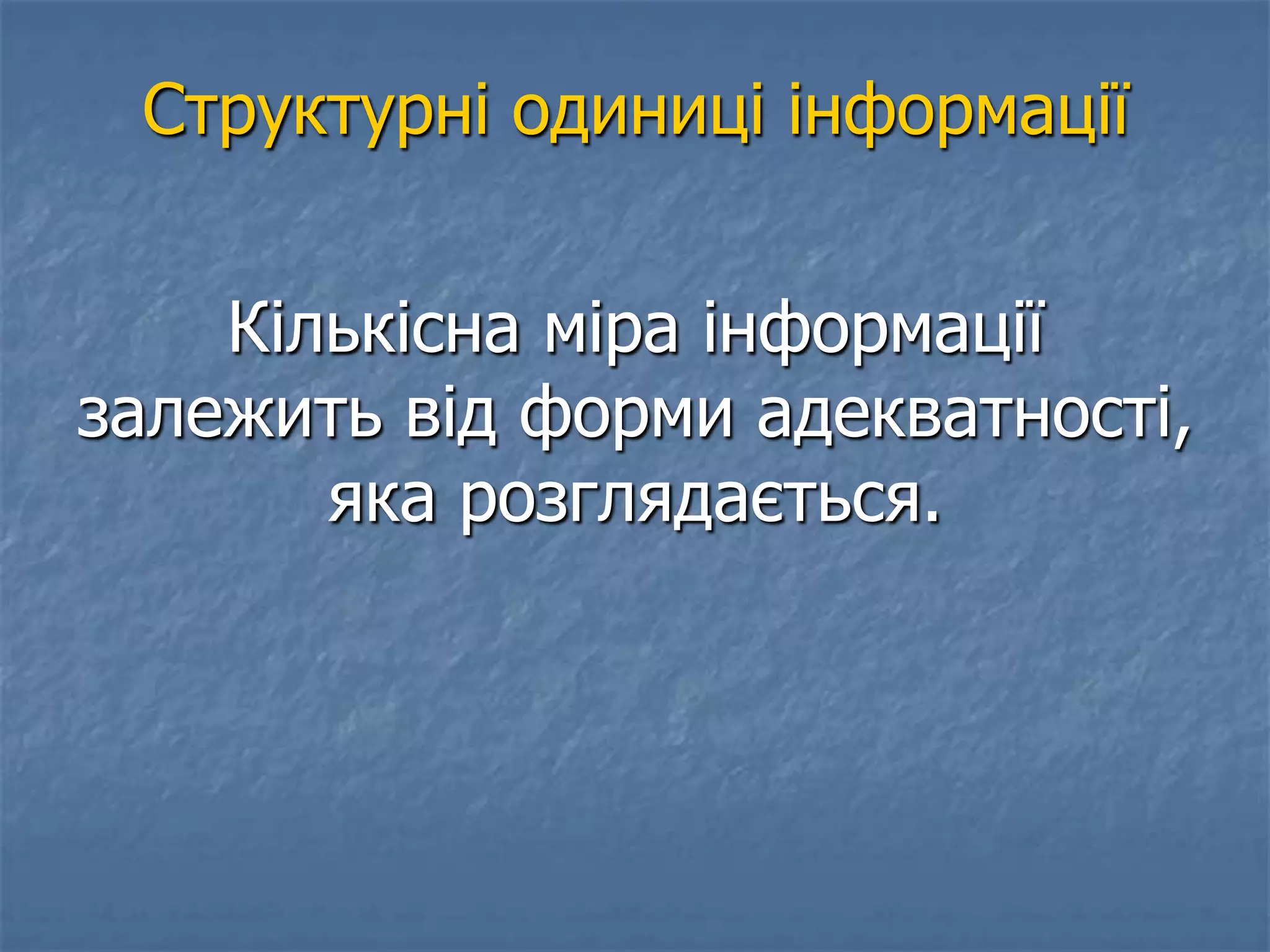 Структурні одиниці інформації

Кількісна міра інформації залежить від форми адекватності, яка розглядається.